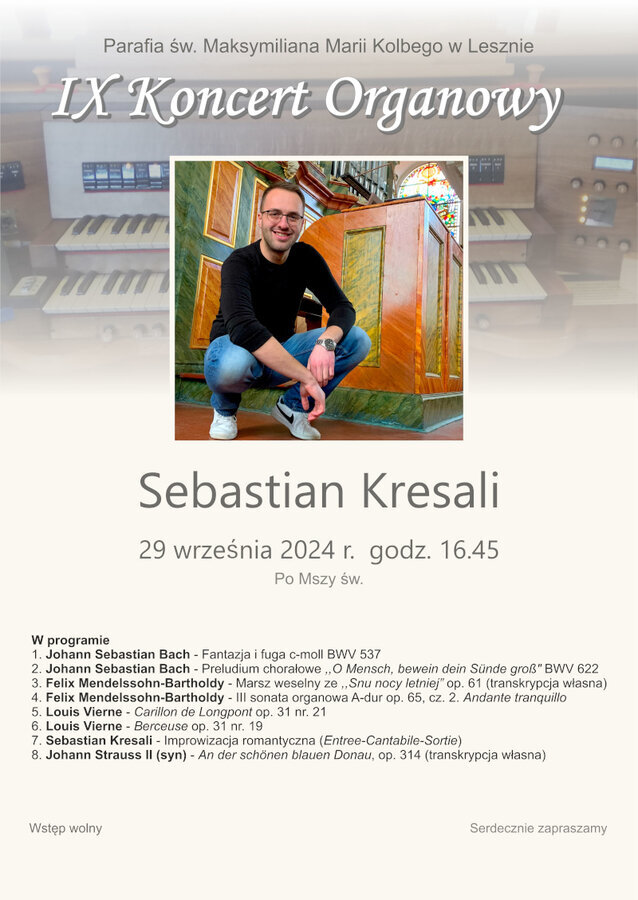 Parafia św. Maksymiliana Marii Kolbego w Lesznie

IX Koncert Organowy

Sebastian Kresali

29 września 2024 r. godz. 16.45

Po Mszy św.

W programie
1. Johann Sebastian Bach - Fantazja i fuga c-moll BWV 537
2. Johann Sebastian Bach - Preludium chorałowe ,,O Mensch, bewein dein Sünde groß" BWV 622
3. Felix Mendelssohn-Bartholdy - Marsz weselny ze ,,Snu nocy letniej" op. 61 (transkrypcja własna)
4. Felix Mendelssohn-Bartholdy - III sonata organowa A-dur op. 65, cz. 2. Andante tranquillo
5. Louis Vierne - Carillon de Longpont op. 31 nr. 21
6. Louis Vierne - Berceuse op. 31 nr. 19
7. Sebastian Kresali - Improwizacja romantyczna (Entree-Cantabile-Sortie)
8. Johann Strauss II (syn) - An der schönen blauen Donau, op. 314 (transkrypcja własna)

Wstęp wolny

Serdecznie zapraszamy